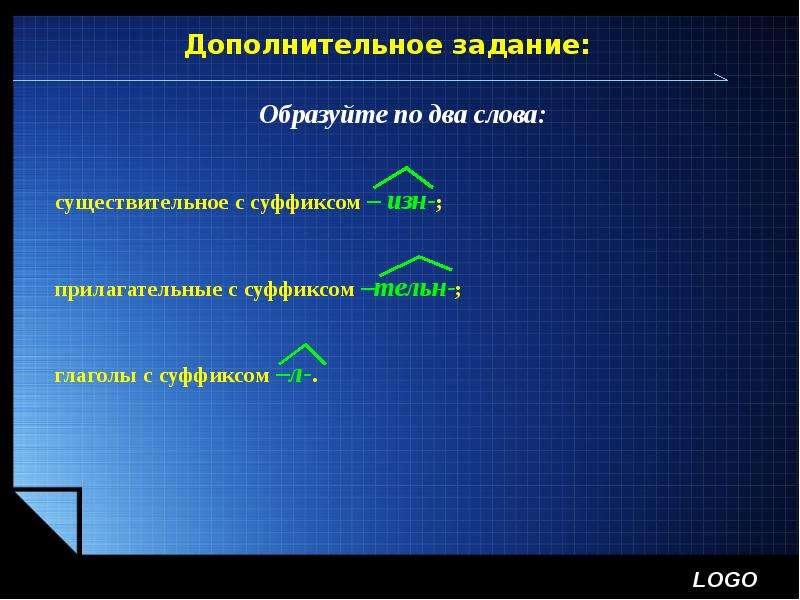 Дополнительное задание:

Образуйте по два слова:

существительное с суффиксом – изн-;

прилагательные с суффиксом –тельн-;

глаголы с суффиксом –л-.

LOGO